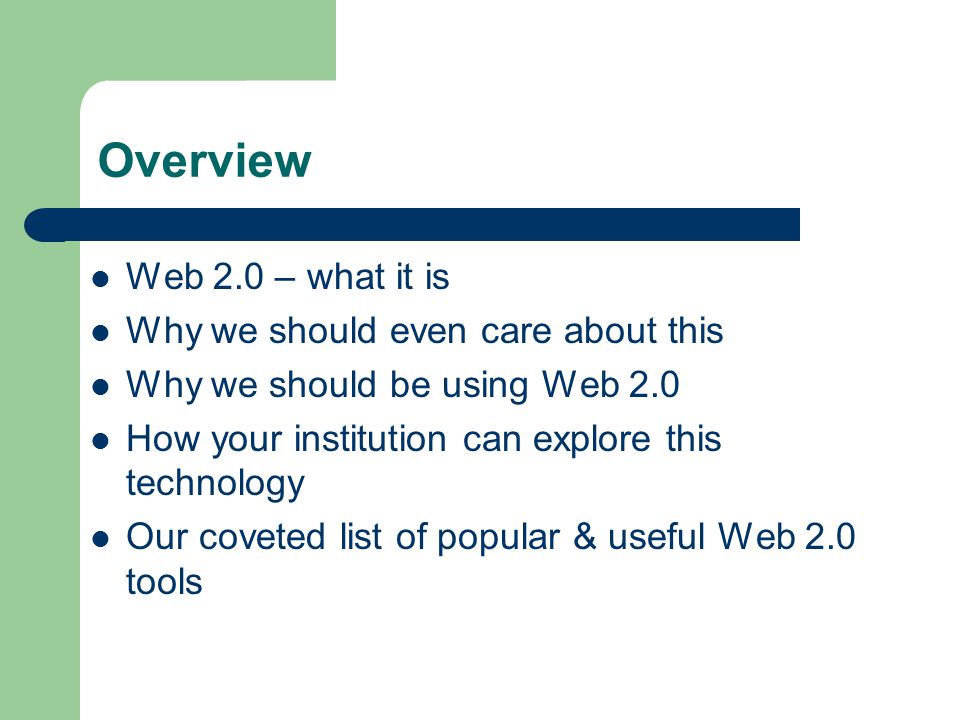 Overview

- Web 2.0 – what it is
- Why we should even care about this
- Why we should be using Web 2.0
- How your institution can explore this technology
- Our coveted list of popular & useful Web 2.0 tools